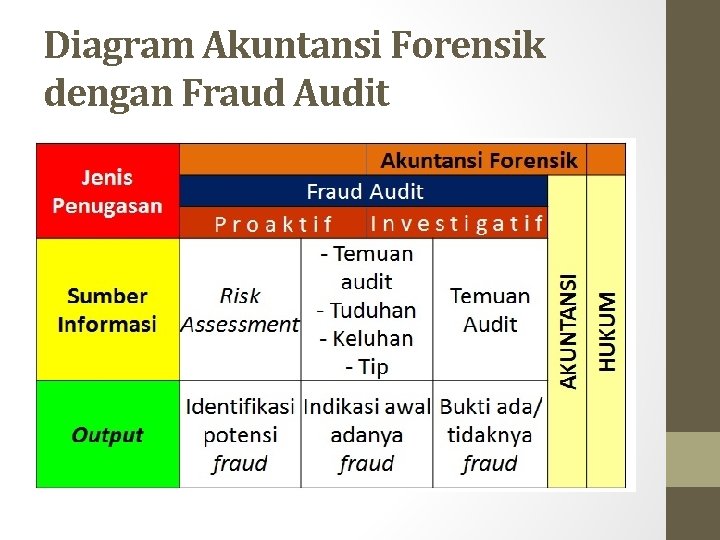 Diagram Akuntansi Forensik dengan Fraud Audit

| Jenis Penugasan | Akuntansi Forensik | | | | |
|---|---|---|---|---|---|
| | Fraud Audit | | | AKUNTANSI | HUKUM |
| | Proaktif | Investigatif | | | |
| Sumber Informasi | Risk Assessment | - Temuan audit - Tuduhan - Keluhan - Tip | Temuan Audit | | |
| Output | Identifikasi potensi fraud | Indikasi awal adanya fraud | Bukti ada/ tidaknya fraud | | |